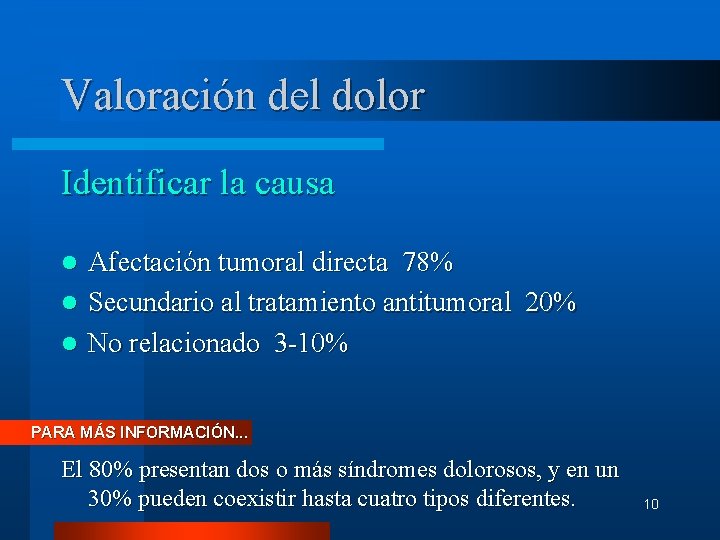 Valoración del dolor

Identificar la causa

- Afectación tumoral directa 78%
- Secundario al tratamiento antitumoral 20%
- No relacionado 3-10%

PARA MÁS INFORMACIÓN...

El 80% presentan dos o más síndromes dolorosos, y en un 30% pueden coexistir hasta cuatro tipos diferentes.

10